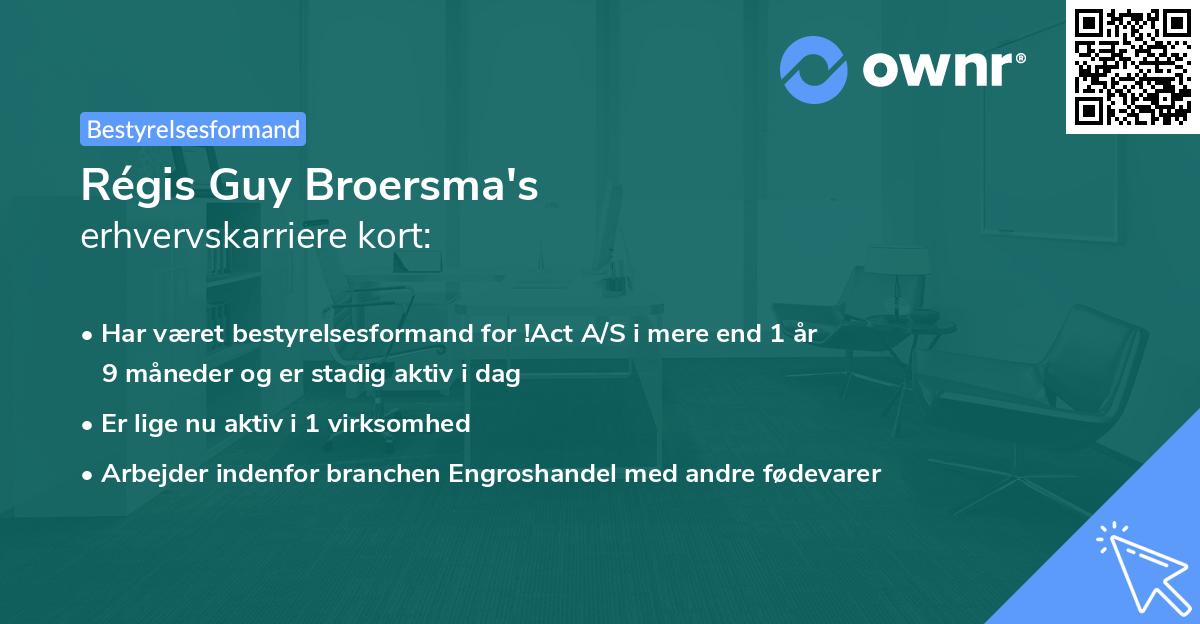 ownr®

Bestyrelsesformand

Régis Guy Broersma's erhvervskarriere kort:

• Har været bestyrelsesformand for !Act A/S i mere end 1 år 9 måneder og er stadig aktiv i dag

• Er lige nu aktiv i 1 virksomhed

• Arbejder indenfor branchen Engroshandel med andre fødevarer